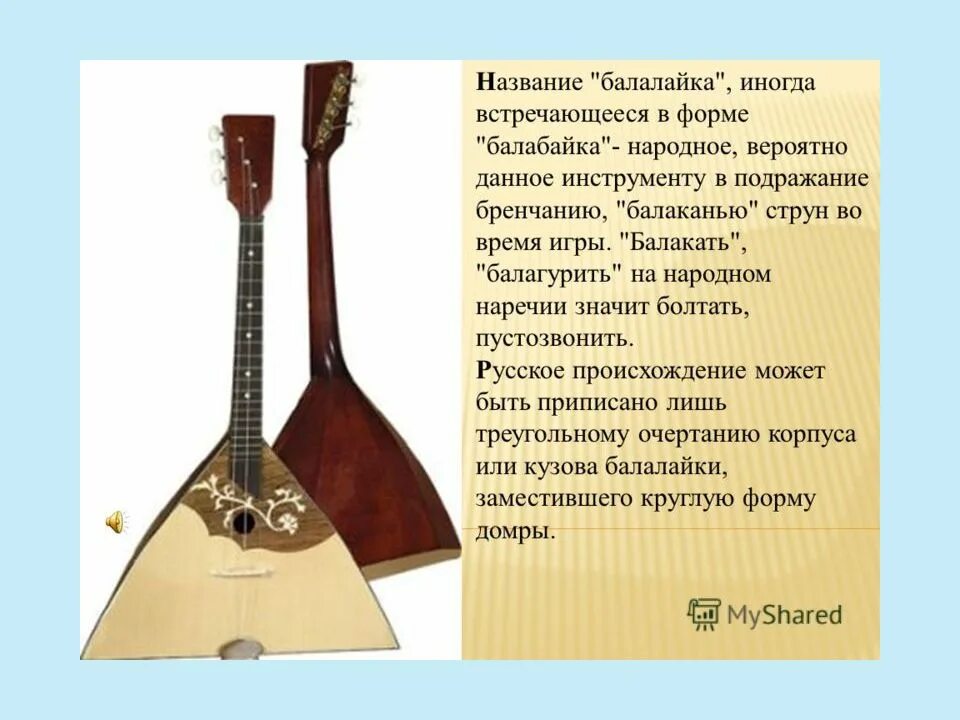 Название "балалайка", иногда встречающееся в форме "балабайка"- народное, вероятно данное инструменту в подражание бренчанию, "балаканью" струн во время игры. "Балакать", "балагурить" на народном наречии значит болтать, пустозвонить.
Русское происхождение может быть приписано лишь треугольному очертанию корпуса или кузова балалайки, заместившего круглую форму домры.

MyShared